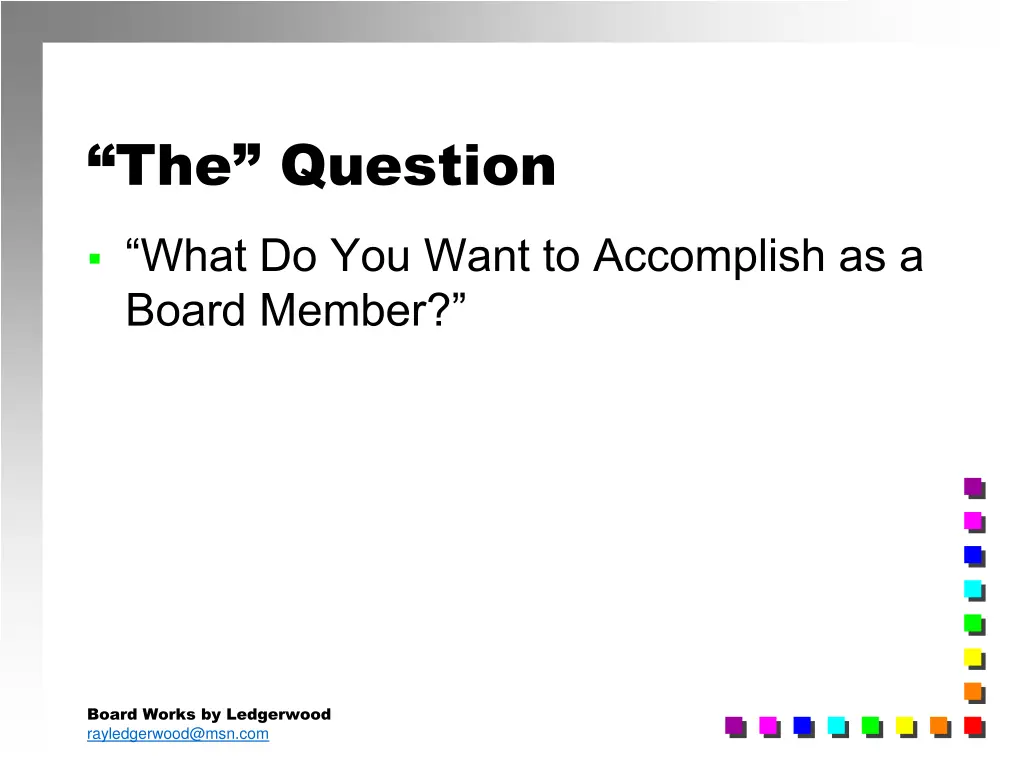 “The” Question

▪ “What Do You Want to Accomplish as a Board Member?”

Board Works by Ledgerwood
rayledgerwood@msn.com